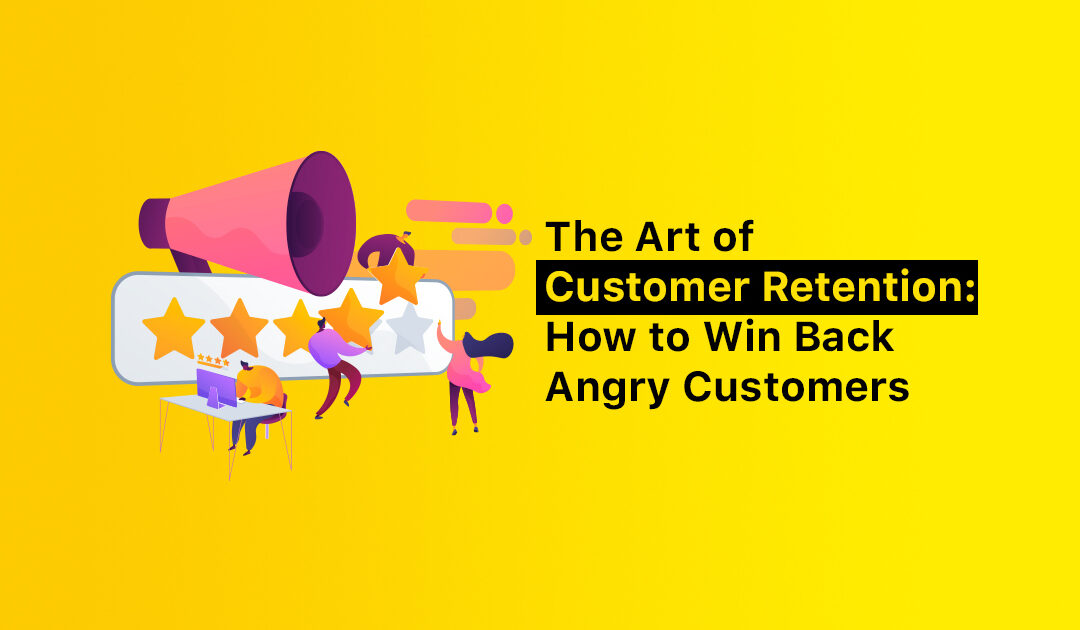 The Art of Customer Retention: How to Win Back Angry Customers